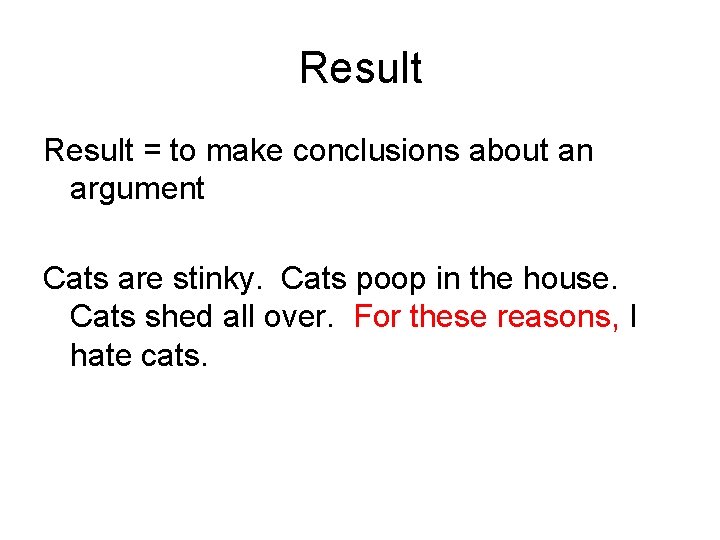 Result

Result = to make conclusions about an argument

Cats are stinky.  Cats poop in the house.  Cats shed all over.  For these reasons, I hate cats.